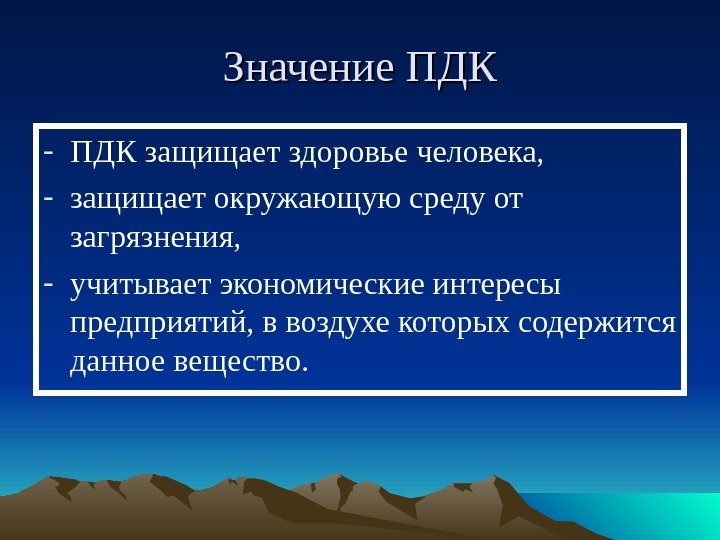 Значение ПДК

- ПДК защищает здоровье человека,
- защищает окружающую среду от загрязнения,
- учитывает экономические интересы предприятий, в воздухе которых содержится данное вещество.